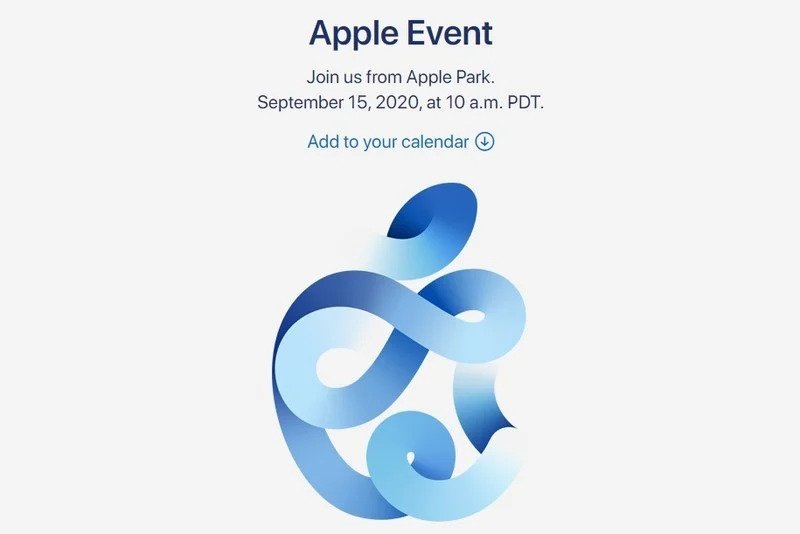 Apple Event

Join us from Apple Park.
September 15, 2020, at 10 a.m. PDT.

Add to your calendar